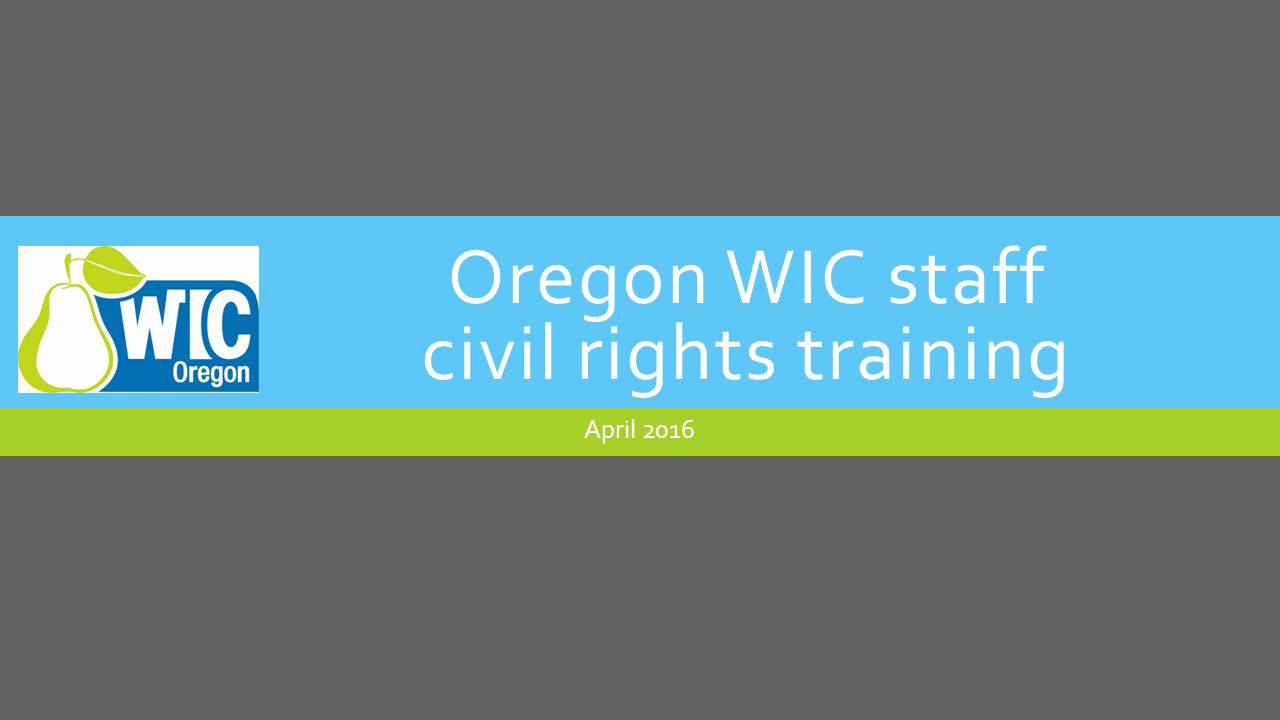 WIC
Oregon

Oregon WIC staff civil rights training

April 2016